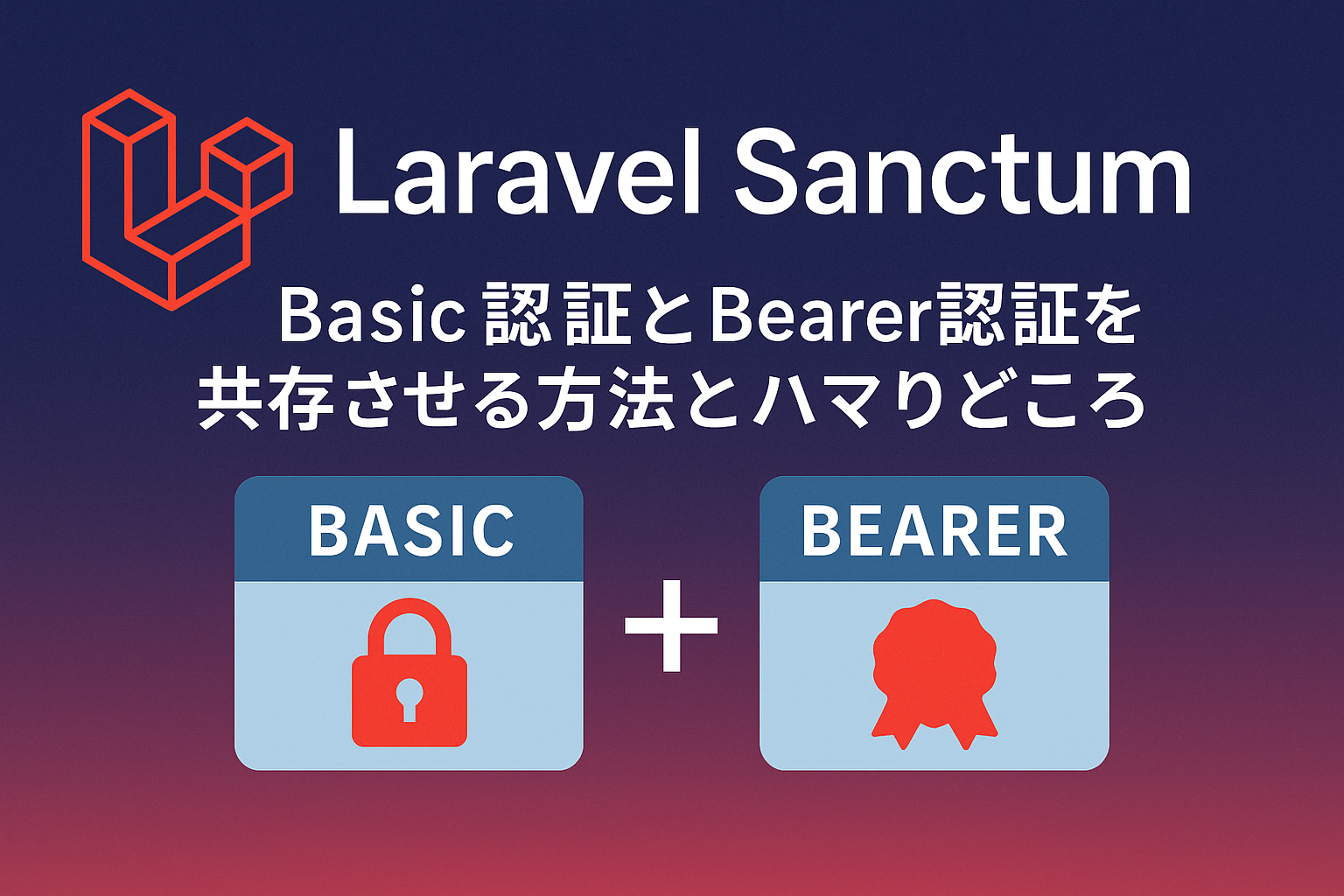 Laravel Sanctum

Basic 認証とBearer認証を共存させる方法とハマりどころ

BASIC

+

BEARER